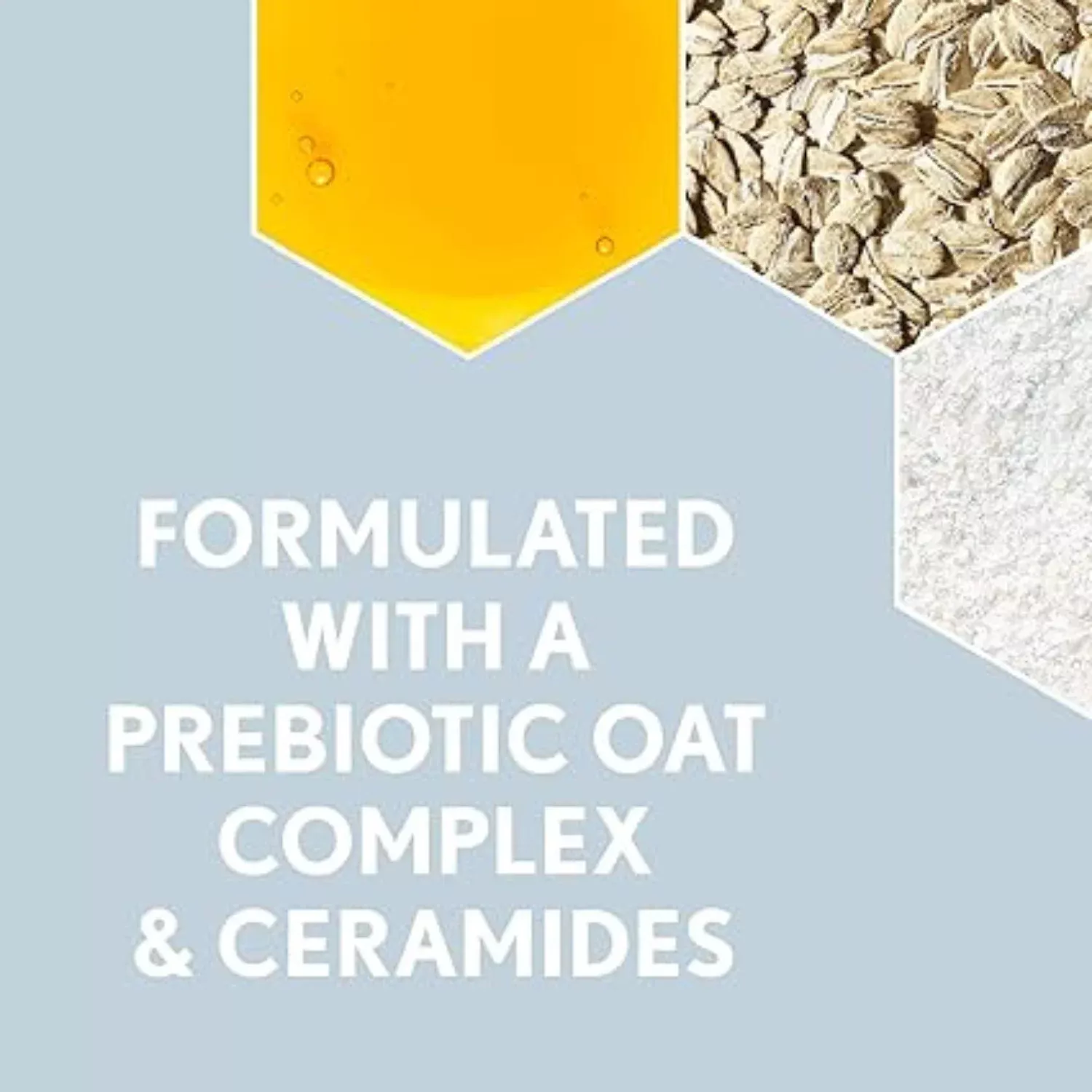 FORMULATED WITH A PREBIOTIC OAT COMPLEX & CERAMIDES